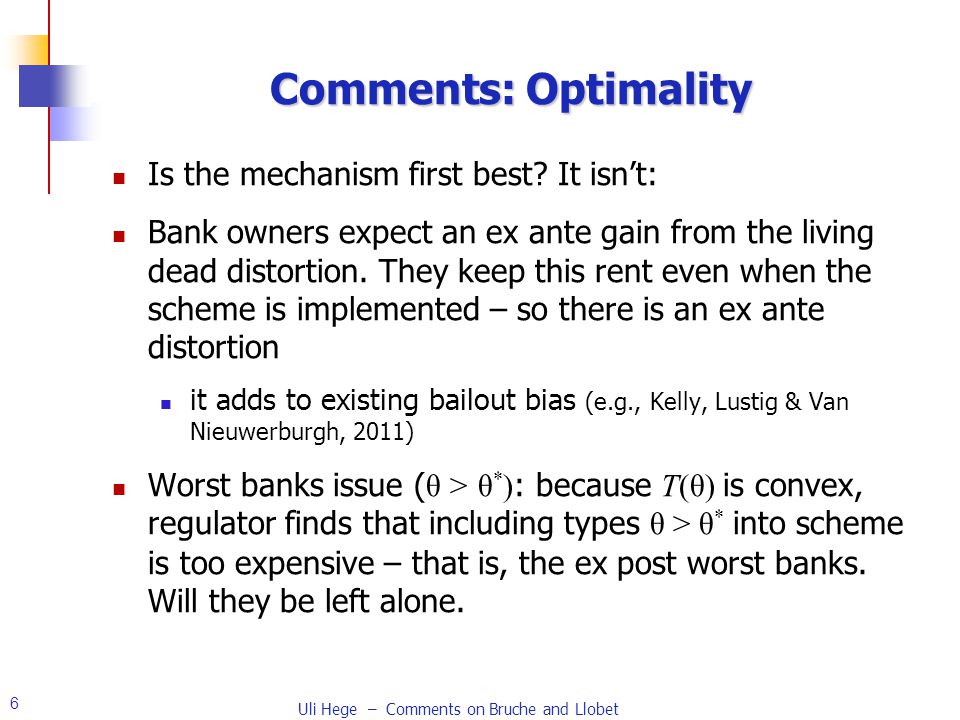 Comments: Optimality

Is the mechanism first best? It isn't:

Bank owners expect an ex ante gain from the living dead distortion. They keep this rent even when the scheme is implemented – so there is an ex ante distortion

it adds to existing bailout bias (e.g., Kelly, Lustig & Van Nieuwerburgh, 2011)

Worst banks issue ($\theta > \theta^*$): because $T(\theta)$ is convex, regulator finds that including types $\theta > \theta^*$ into scheme is too expensive – that is, the ex post worst banks. Will they be left alone.

6

Uli Hege – Comments on Bruche and Llobet